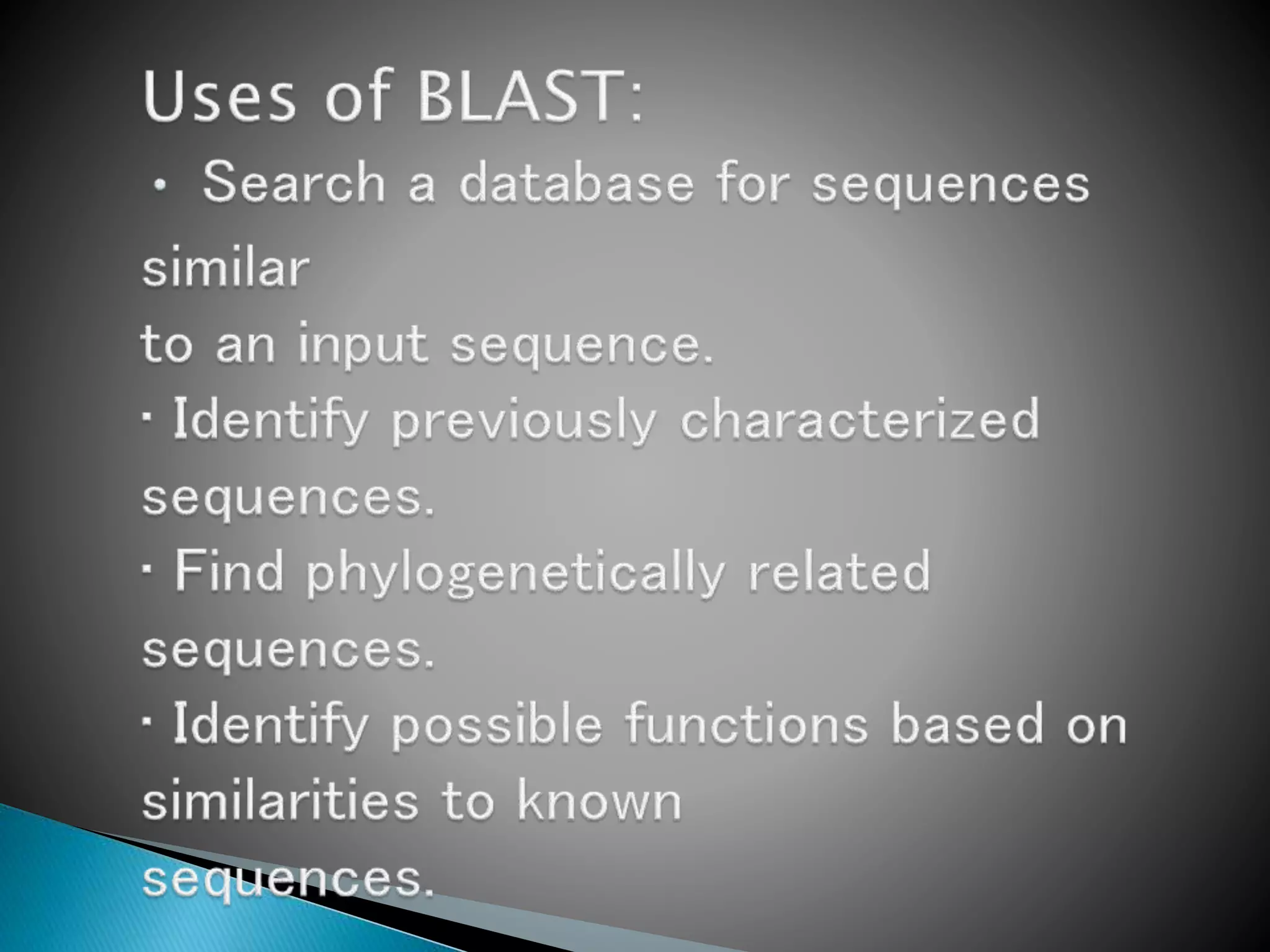 Uses of BLAST:

• Search a database for sequences similar to an input sequence.

• Identify previously characterized sequences.

• Find phylogenetically related sequences.

• Identify possible functions based on similarities to known sequences.